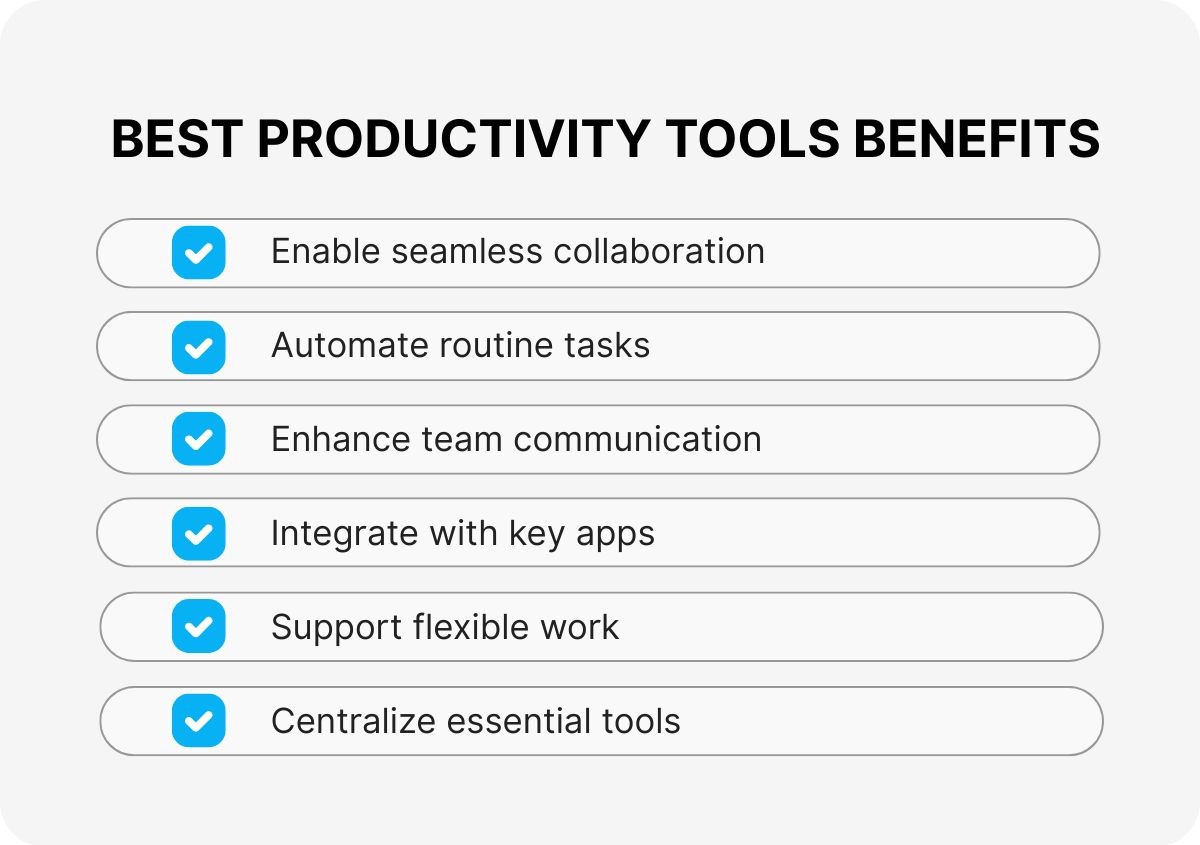 BEST PRODUCTIVITY TOOLS BENEFITS

Enable seamless collaboration

Automate routine tasks

Enhance team communication

Integrate with key apps

Support flexible work

Centralize essential tools